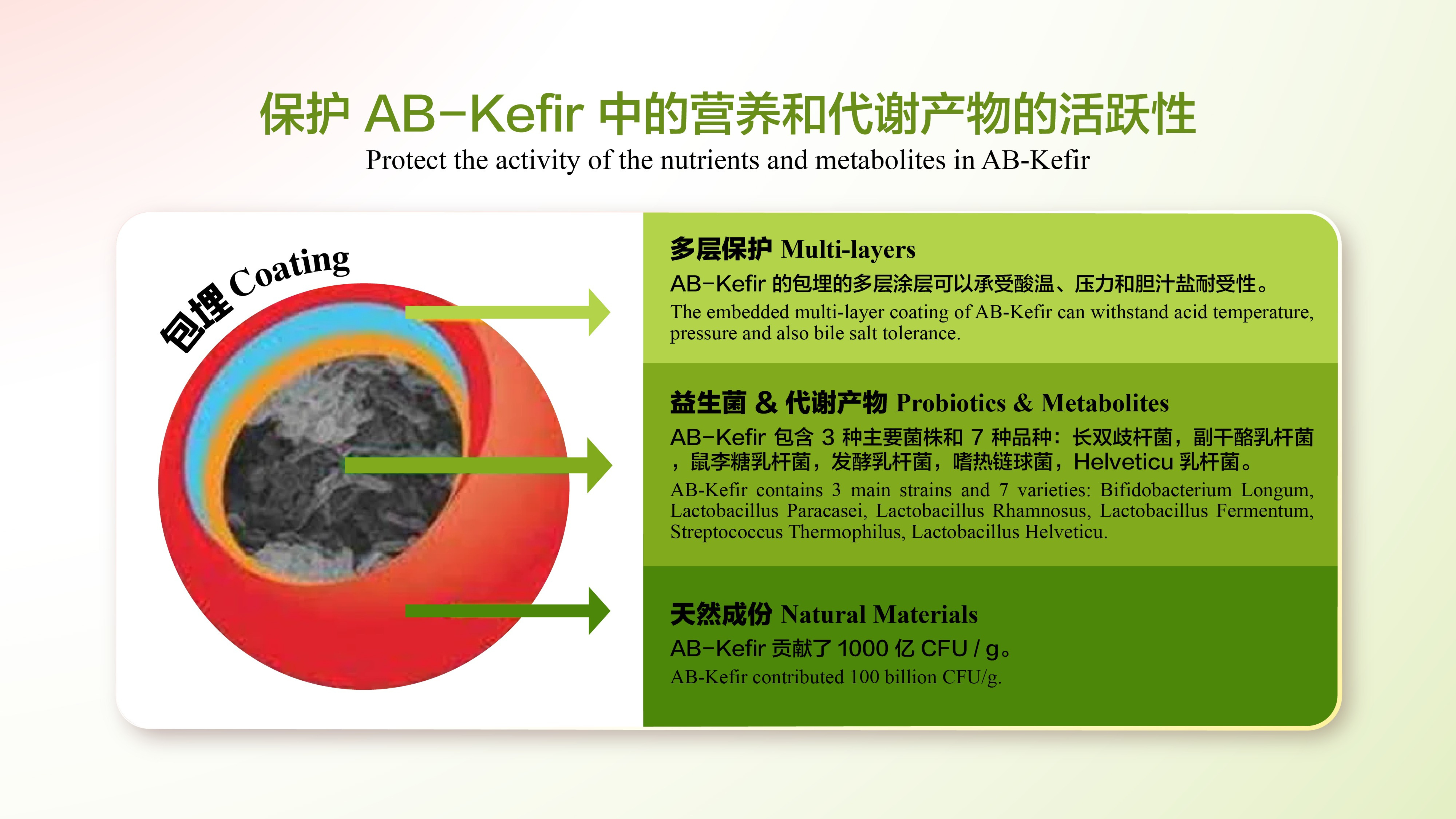 保护 AB-Kefir 中的营养和代谢产物的活跃性
Protect the activity of the nutrients and metabolites in AB-Kefir

包埋 Coating

多层保护 Multi-layers
AB-Kefir 的包埋的多层涂层可以承受酸温、压力和胆汁盐耐受性。
The embedded multi-layer coating of AB-Kefir can withstand acid temperature, pressure and also bile salt tolerance.

益生菌 & 代谢产物 Probiotics & Metabolites
AB-Kefir 包含 3 种主要菌株和 7 种品种：长双歧杆菌，副干酪乳杆菌，鼠李糖乳杆菌，发酵乳杆菌，嗜热链球菌，Helveticu 乳杆菌。
AB-Kefir contains 3 main strains and 7 varieties: Bifidobacterium Longum, Lactobacillus Paracasei, Lactobacillus Rhamnosus, Lactobacillus Fermentum, Streptococcus Thermophilus, Lactobacillus Helveticu.

天然成份 Natural Materials
AB-Kefir 贡献了 1000 亿 CFU / g。
AB-Kefir contributed 100 billion CFU/g.